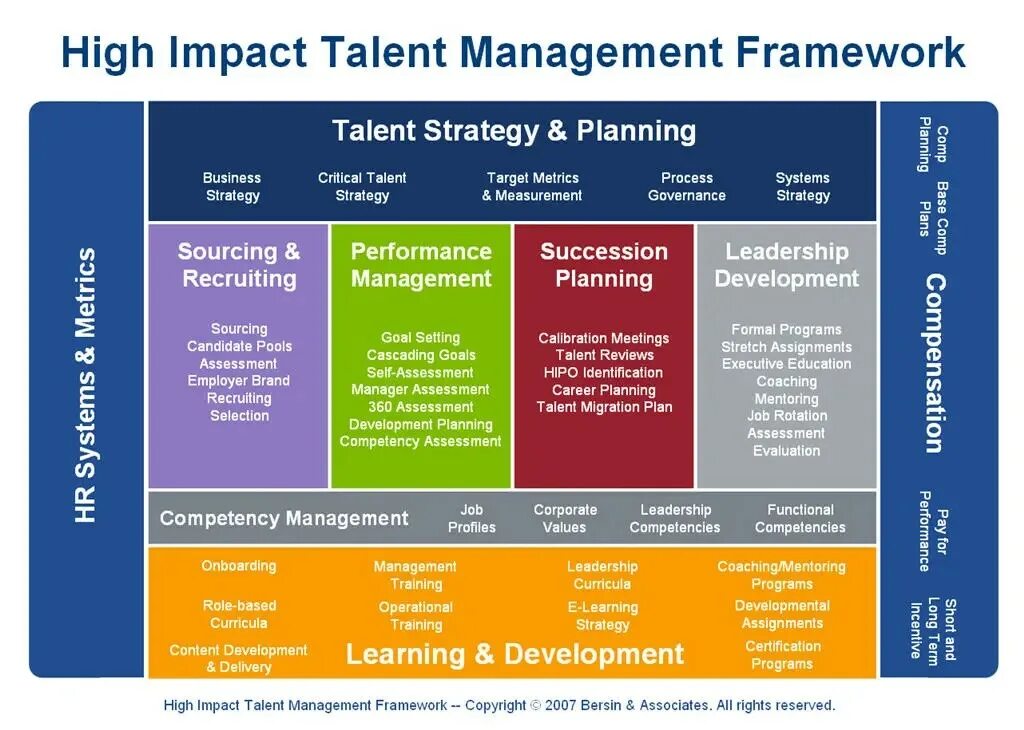 High Impact Talent Management Framework

HR Systems & Metrics

Talent Strategy & Planning

Business Strategy

Critical Talent Strategy

Target Metrics & Measurement

Process Governance

Systems Strategy

Sourcing & Recruiting

Sourcing
Candidate Pools
Assessment
Employer Brand
Recruiting
Selection

Performance Management

Goal Setting
Cascading Goals
Self-Assessment
Manager Assessment
360 Assessment
Development Planning
Competency Assessment

Succession Planning

Calibration Meetings
Talent Reviews
HIPO Identification
Career Planning
Talent Migration Plan

Leadership Development

Formal Programs
Stretch Assignments
Executive Education
Coaching
Mentoring
Job Rotation
Assessment
Evaluation

Competency Management

Job Profiles

Corporate Values

Leadership Competencies

Functional Competencies

Onboarding

Role-based Curricula

Content Development & Delivery

Management Training

Operational Training

Leadership Curricula

E-Learning Strategy

Coaching/Mentoring Programs

Developmental Assignments

Certification Programs

Learning & Development

Comp Planning

Base Comp Plans

Compensation

Pay for Performance

Short and Long Term Incentive

High Impact Talent Management Framework -- Copyright © 2007 Bersin & Associates. All rights reserved.